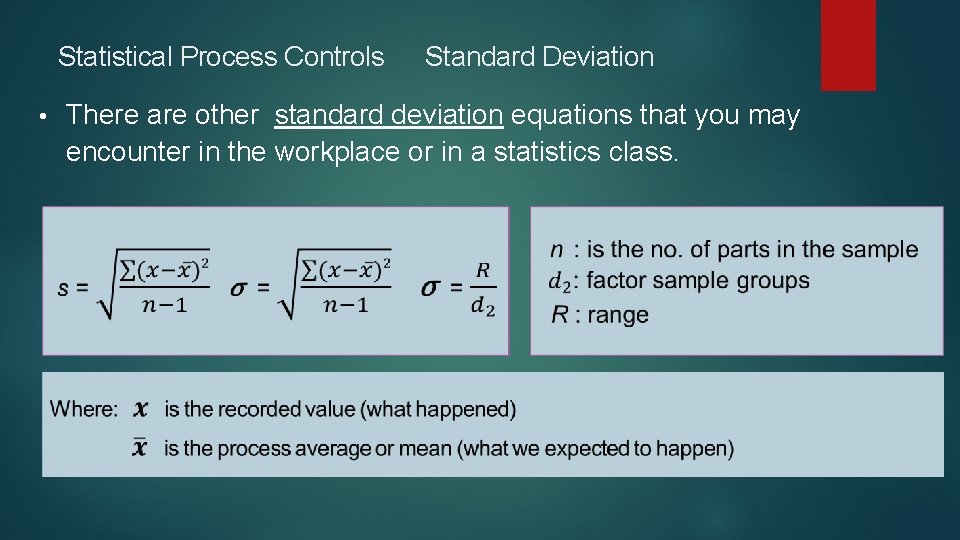 Statistical Process Controls Standard Deviation

• There are other standard deviation equations that you may encounter in the workplace or in a statistics class.

$s = \sqrt{\frac{\sum(x-\bar{x})^2}{n-1}}$ $\sigma = \sqrt{\frac{\sum(x-\bar{x})^2}{n-1}}$ $\sigma = \frac{R}{d_2}$

$n$ : is the no. of parts in the sample
$d_2$: factor sample groups
$R$ : range

Where: $x$ is the recorded value (what happened)
$\bar{x}$ is the process average or mean (what we expected to happen)